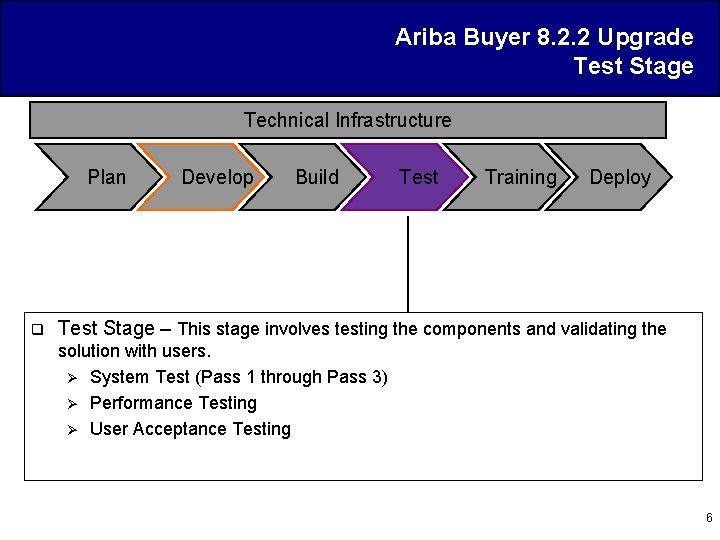 Ariba Buyer 8.2.2 Upgrade
Test Stage

Technical Infrastructure

Plan
Develop
Build
Test
Training
Deploy

❑ Test Stage – This stage involves testing the components and validating the solution with users.
➢ System Test (Pass 1 through Pass 3)
➢ Performance Testing
➢ User Acceptance Testing

6